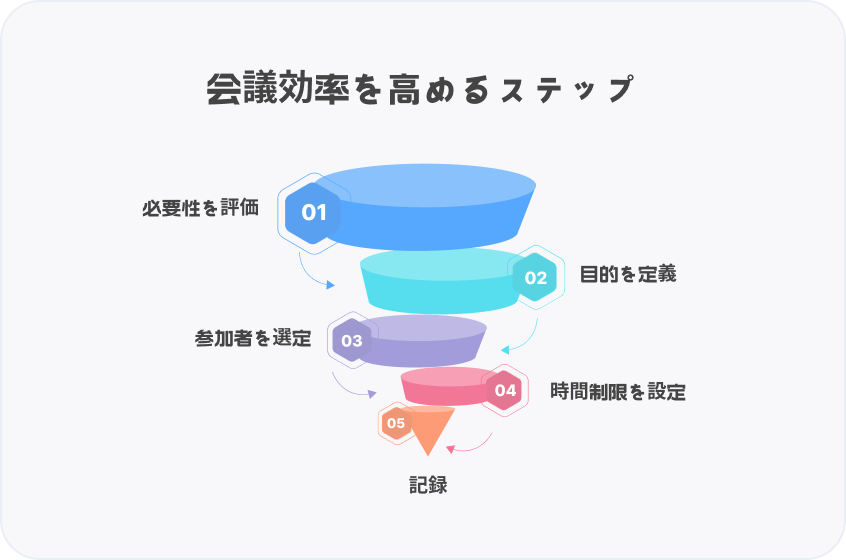 会議効率を高めるステップ

必要性を評価
01

02
目的を定義

参加者を選定
03

04
時間制限を設定

05

記録